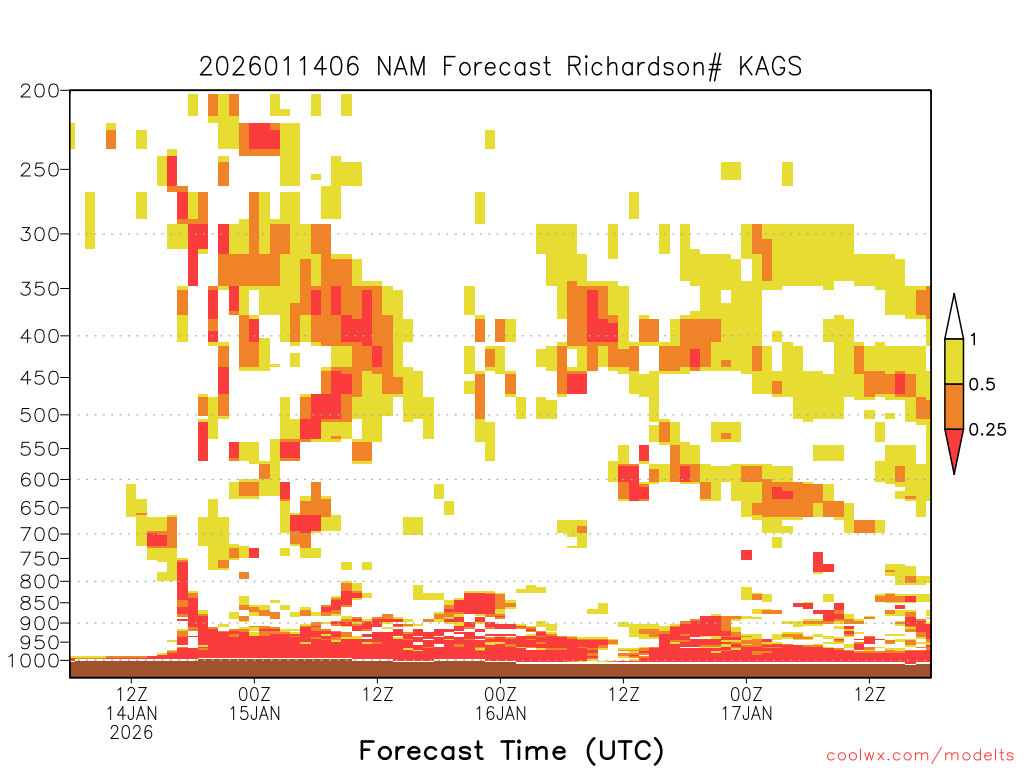 2026011406 NAM Forecast Richardson# KAGS

200
250
300
350
400
450
500
550
600
650
700
750
800
850
900
950
1000

1
0.5
0.25

12Z 14JAN 2026
00Z 15JAN
12Z
00Z 16JAN
12Z
00Z 17JAN
12Z

Forecast Time (UTC)

coolwx.com/modelts